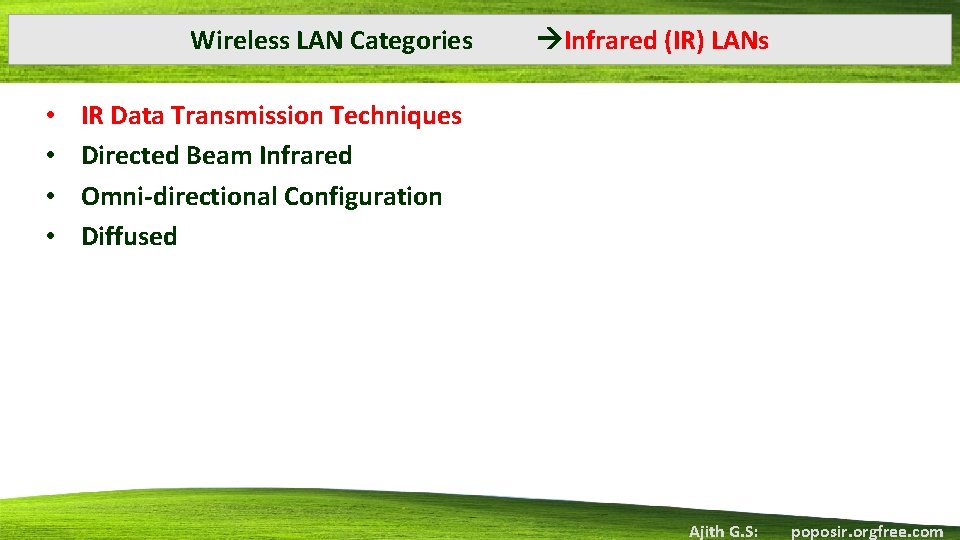 Wireless LAN Categories →Infrared (IR) LANs

• IR Data Transmission Techniques
• Directed Beam Infrared
• Omni-directional Configuration
• Diffused

Ajith G.S: poposir.orgfree.com